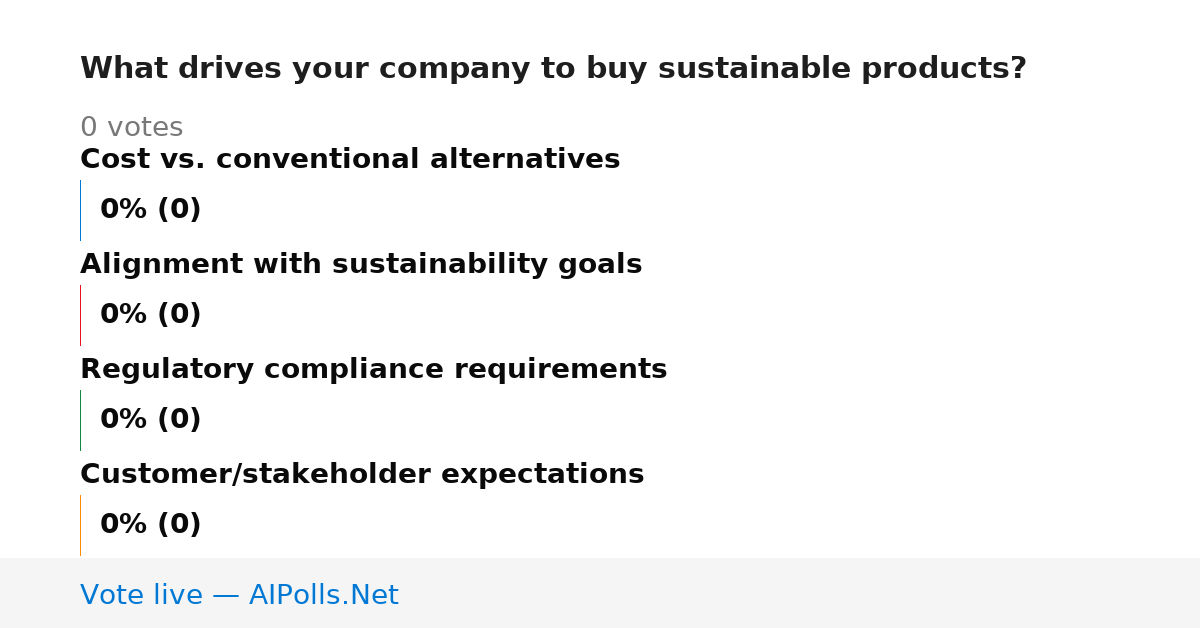 What drives your company to buy sustainable products?

0 votes

Cost vs. conventional alternatives

0% (0)

Alignment with sustainability goals

0% (0)

Regulatory compliance requirements

0% (0)

Customer/stakeholder expectations

0% (0)

Vote live — AIPolls.Net